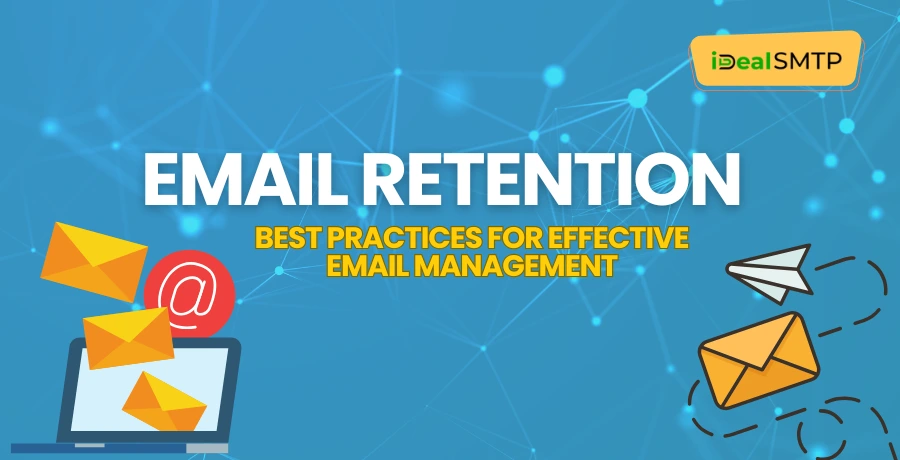 iDealSMTP

EMAIL RETENTION

BEST PRACTICES FOR EFFECTIVE EMAIL MANAGEMENT

@